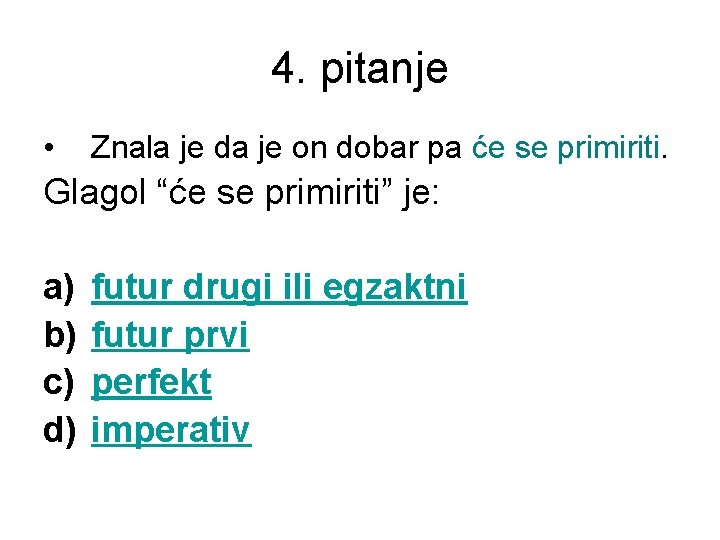 4. pitanje

• Znala je da je on dobar pa će se primiriti.

Glagol “će se primiriti” je:

a) futur drugi ili egzaktni
b) futur prvi
c) perfekt
d) imperativ